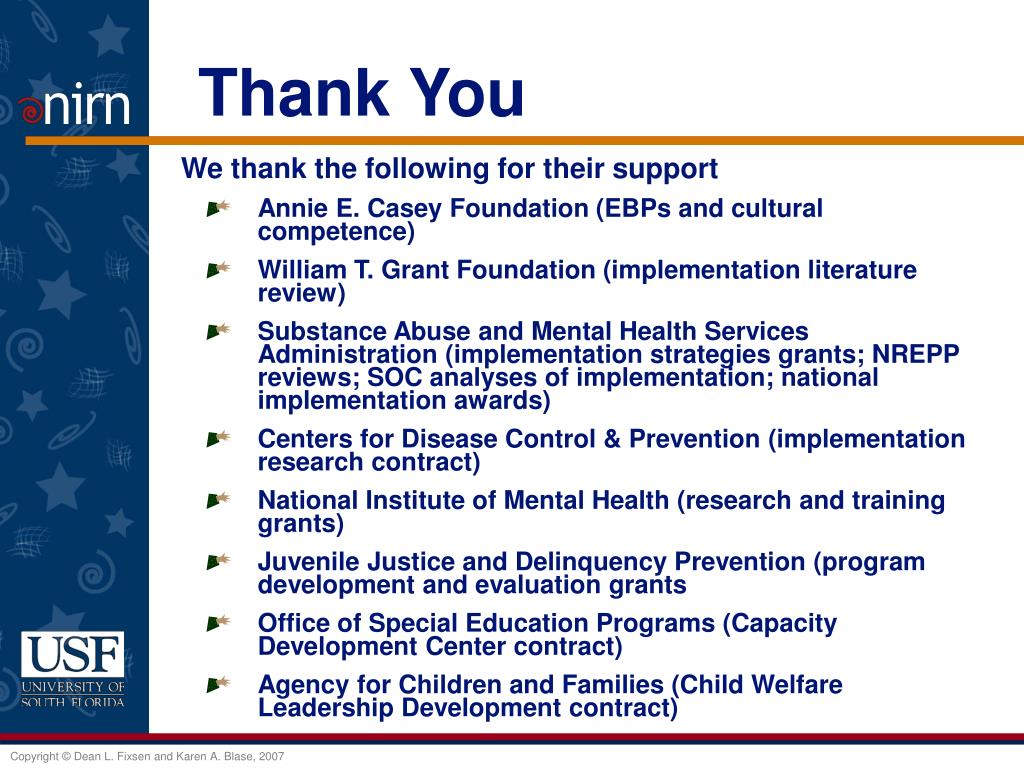 nirn

Thank You

We thank the following for their support

Annie E. Casey Foundation (EBPs and cultural competence)

William T. Grant Foundation (implementation literature review)

Substance Abuse and Mental Health Services Administration (implementation strategies grants; NREPP reviews; SOC analyses of implementation; national implementation awards)

Centers for Disease Control & Prevention (implementation research contract)

National Institute of Mental Health (research and training grants)

Juvenile Justice and Delinquency Prevention (program development and evaluation grants

Office of Special Education Programs (Capacity Development Center contract)

Agency for Children and Families (Child Welfare Leadership Development contract)

USF
UNIVERSITY OF SOUTH FLORIDA

Copyright © Dean L. Fixsen and Karen A. Blase, 2007